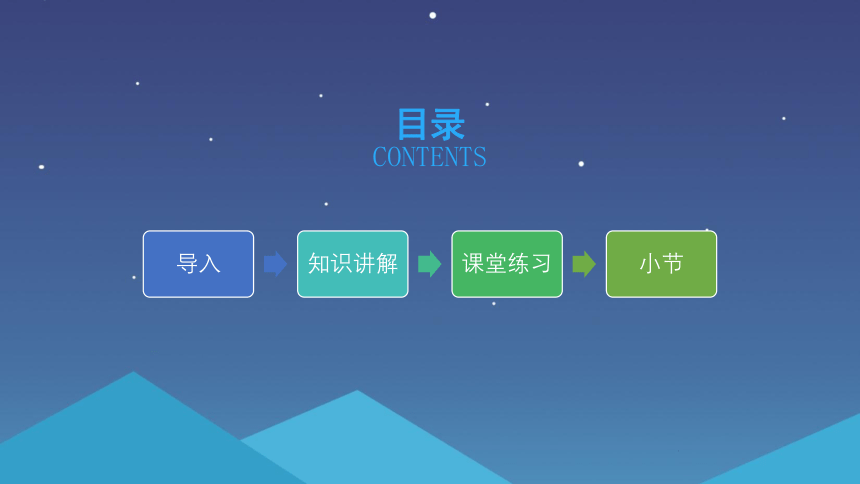 目录
CONTENTS

导入

知识讲解

课堂练习

小节